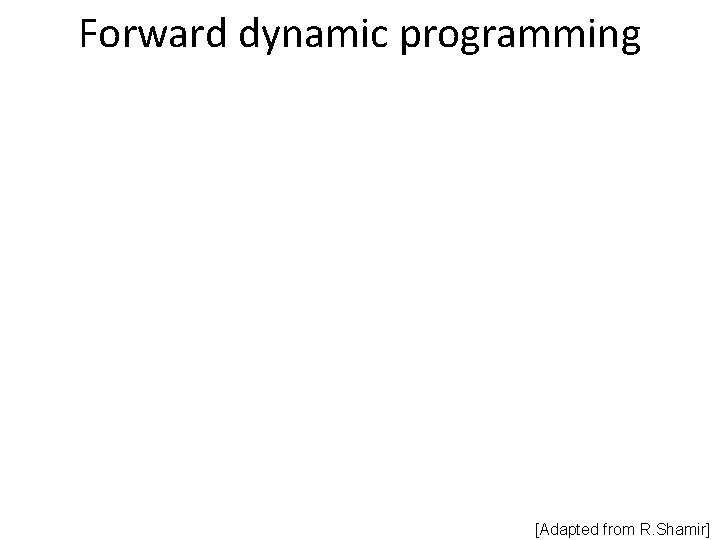 Forward dynamic programming

[Adapted from R.Shamir]